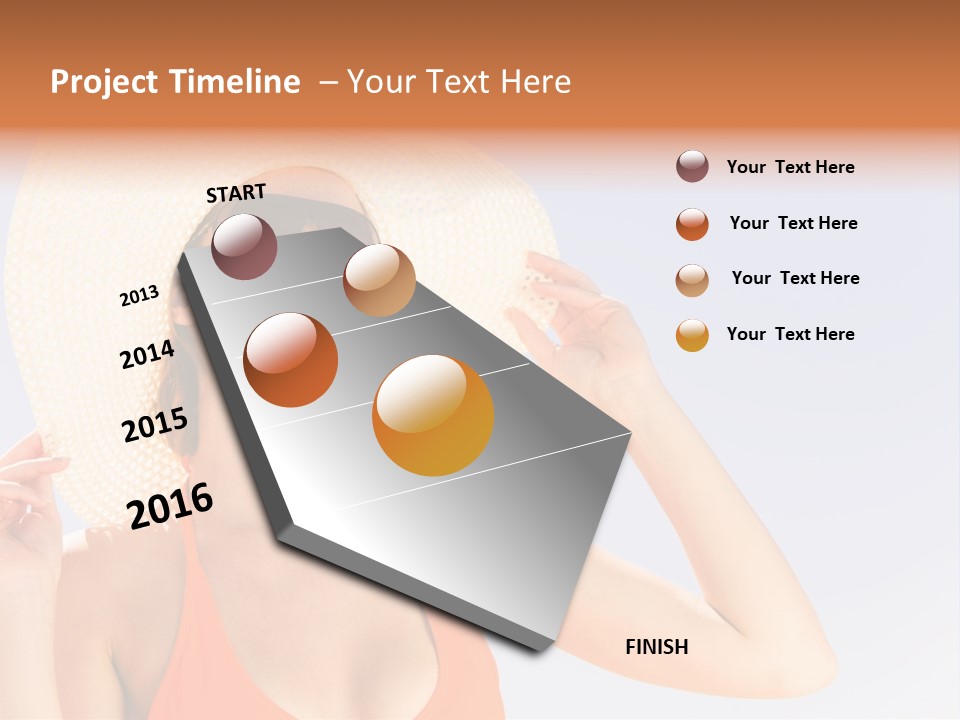 Project Timeline – Your Text Here

START

2013

2014

2015

2016

FINISH

Your Text Here

Your Text Here

Your Text Here

Your Text Here